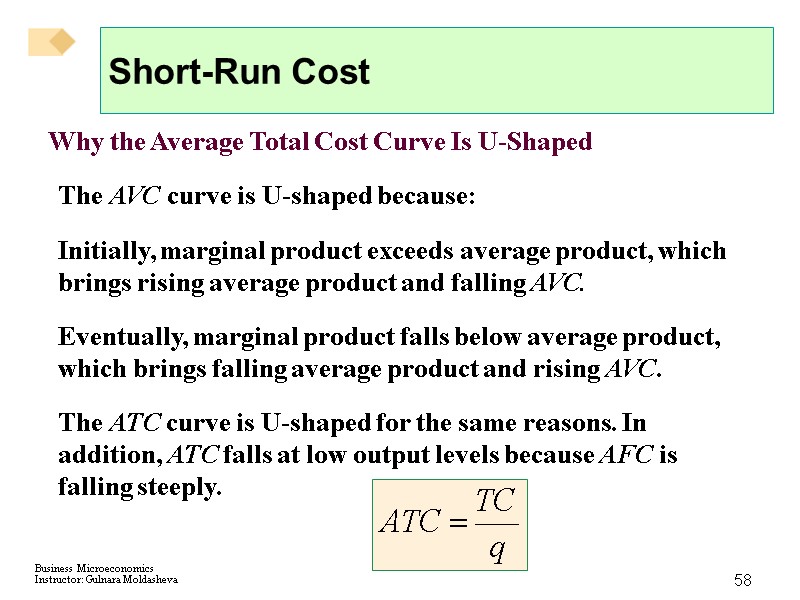 Short-Run Cost

Why the Average Total Cost Curve Is U-Shaped

The AVC curve is U-shaped because:

Initially, marginal product exceeds average product, which brings rising average product and falling AVC.

Eventually, marginal product falls below average product, which brings falling average product and rising AVC.

The ATC curve is U-shaped for the same reasons. In addition, ATC falls at low output levels because AFC is falling steeply.

$ATC = \frac{TC}{q}$

Business Microeconomics
Instructor: Gulnara Moldasheva

58